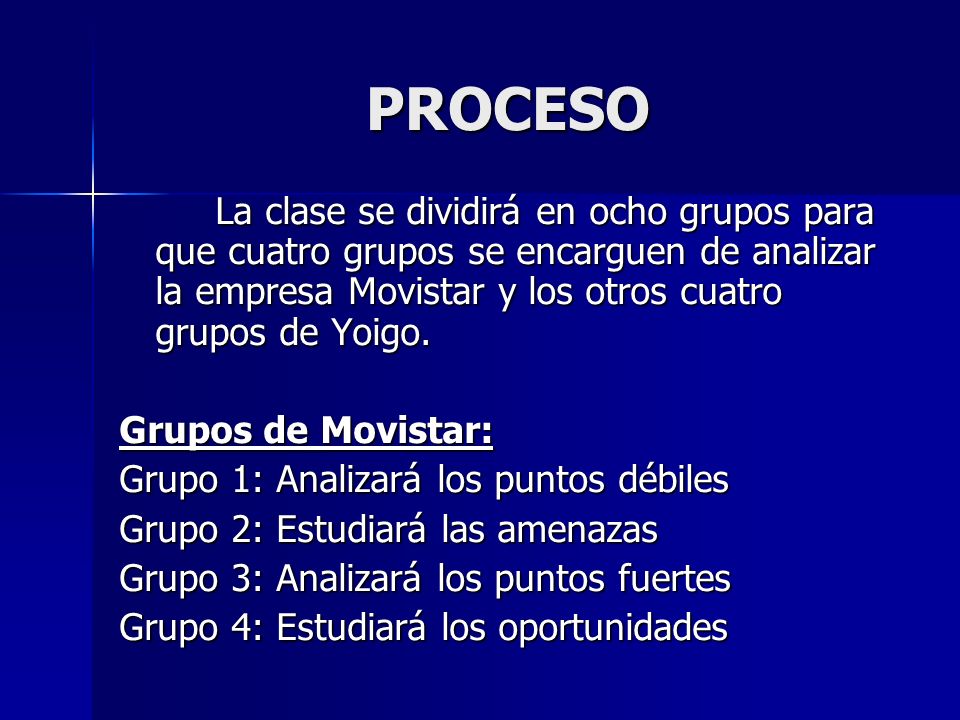 PROCESO

La clase se dividirá en ocho grupos para que cuatro grupos se encarguen de analizar la empresa Movistar y los otros cuatro grupos de Yoigo.

Grupos de Movistar:
Grupo 1: Analizará los puntos débiles
Grupo 2: Estudiará las amenazas
Grupo 3: Analizará los puntos fuertes
Grupo 4: Estudiará los oportunidades